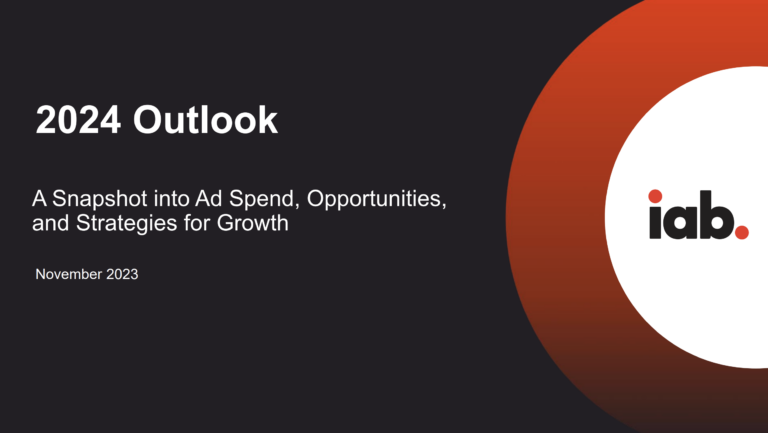 2024 Outlook

A Snapshot into Ad Spend, Opportunities, and Strategies for Growth

November 2023

iab.